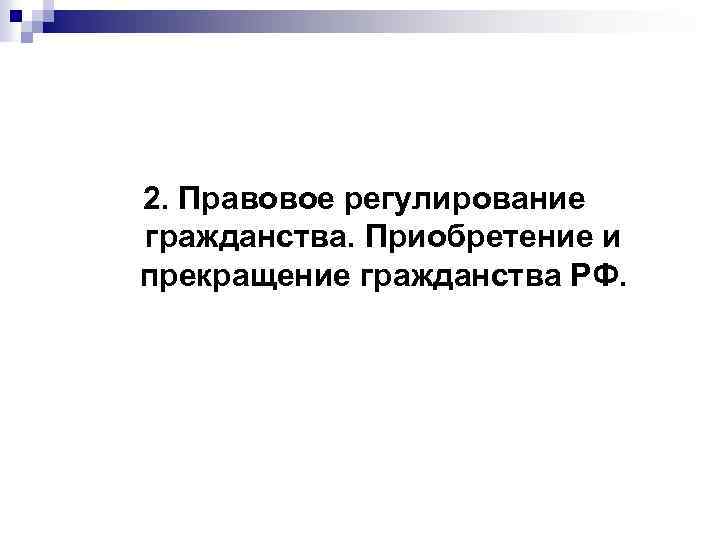 2. Правовое регулирование гражданства. Приобретение и прекращение гражданства РФ.